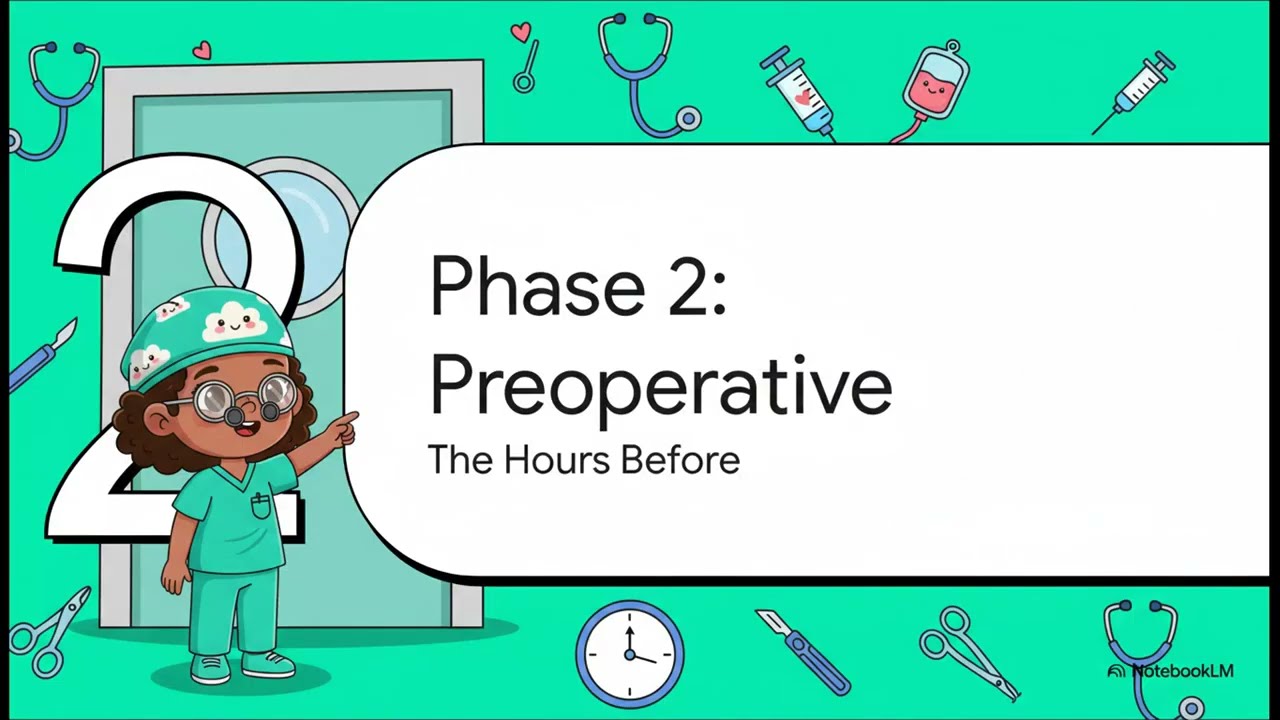 2

Phase 2: Preoperative

The Hours Before

NotebookLM